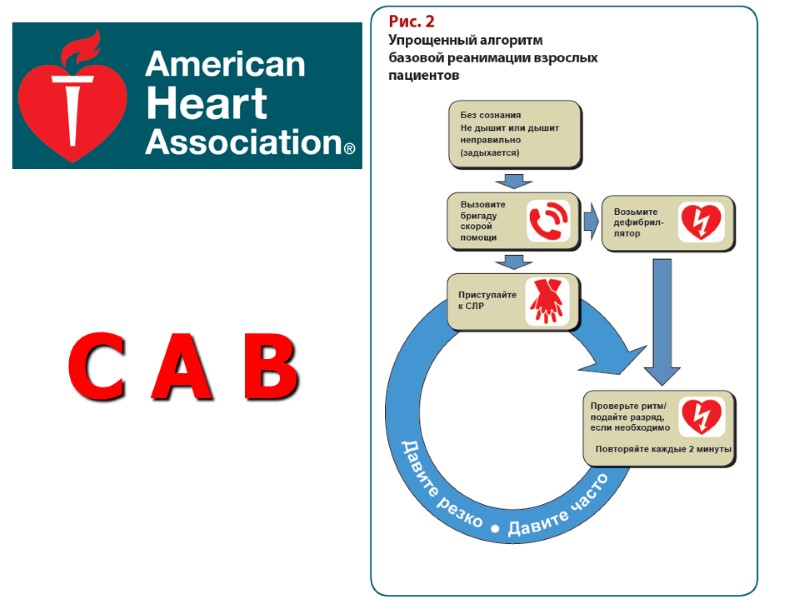 American Heart Association®

C A B

Рис. 2
Упрощенный алгоритм базовой реанимации взрослых пациентов

Без сознания
Не дышит или дышит неправильно (задыхается)

Вызовите бригаду скорой помощи

Возьмите дефибриллятор

Приступайте к СЛР

Проверьте ритм/ подайте разряд, если необходимо
Повторяйте каждые 2 минуты

Давите резко • Давите часто